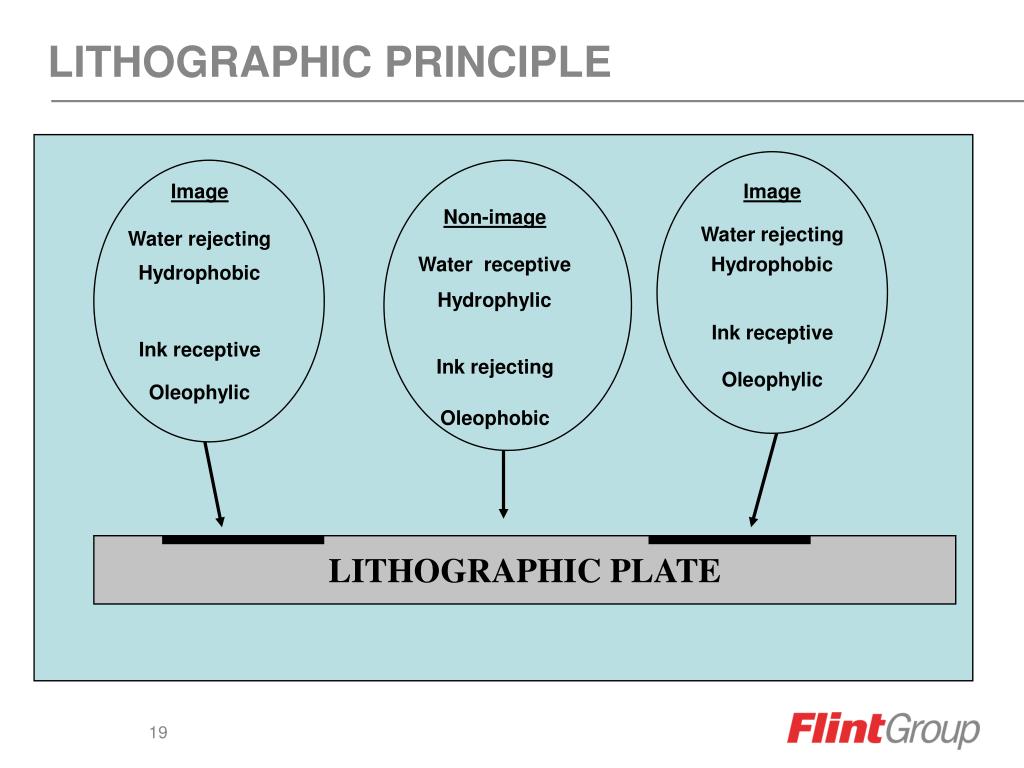 LITHOGRAPHIC PRINCIPLE

Image

Water rejecting

Hydrophobic

Ink receptive

Oleophylic

Non-image

Water receptive

Hydrophylic

Ink rejecting

Oleophobic

Image

Water rejecting

Hydrophobic

Ink receptive

Oleophylic

LITHOGRAPHIC PLATE

19

FlintGroup